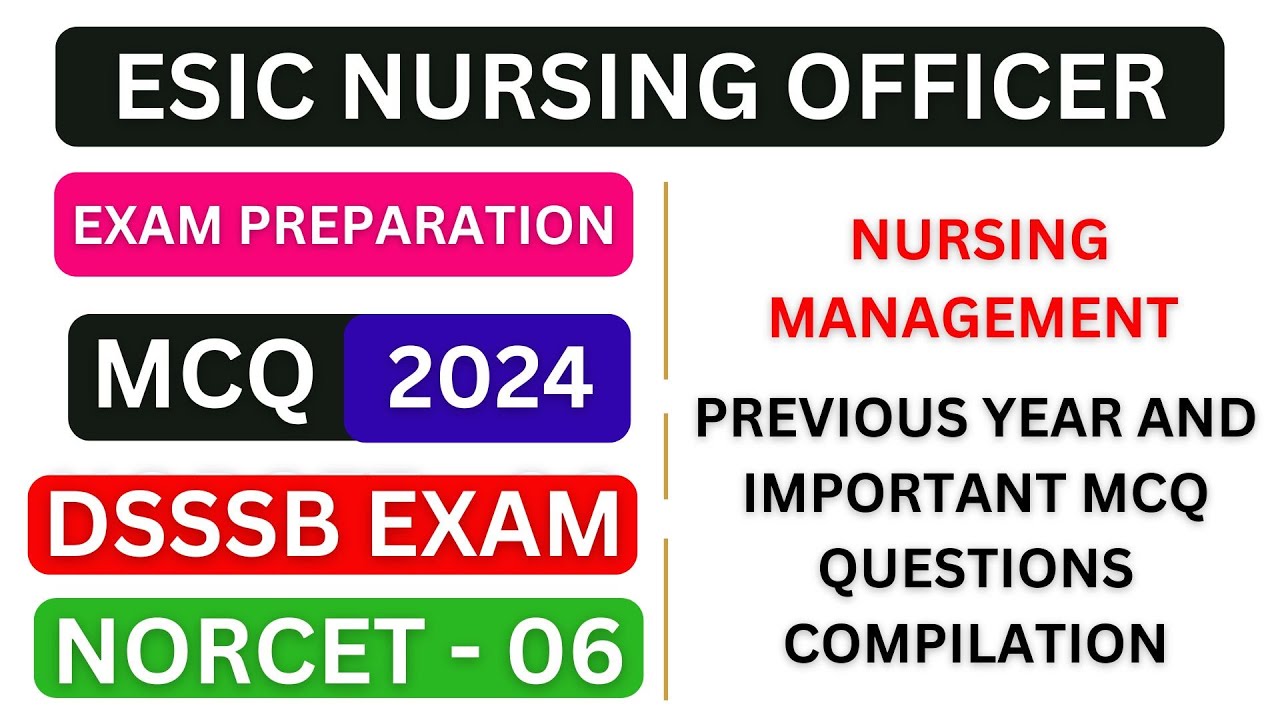 ESIC NURSING OFFICER

EXAM PREPARATION

MCQ 2024

DSSSB EXAM

NORCET - 06

NURSING MANAGEMENT

PREVIOUS YEAR AND IMPORTANT MCQ QUESTIONS COMPILATION